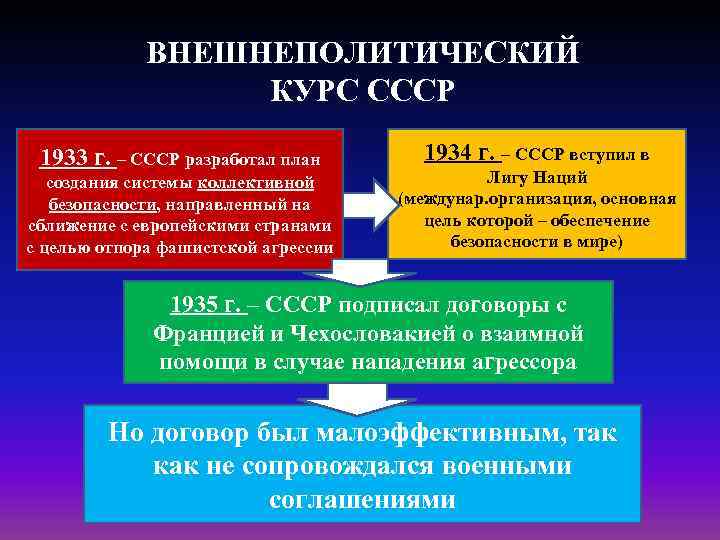 ВНЕШНЕПОЛИТИЧЕСКИЙ КУРС СССР

1933 г. – СССР разработал план создания системы коллективной безопасности, направленный на сближение с европейскими странами с целью отпора фашистской агрессии

1934 г. – СССР вступил в Лигу Наций (междунар.организация, основная цель которой – обеспечение безопасности в мире)

1935 г. – СССР подписал договоры с Францией и Чехословакией о взаимной помощи в случае нападения агрессора

Но договор был малоэффективным, так как не сопровождался военными соглашениями